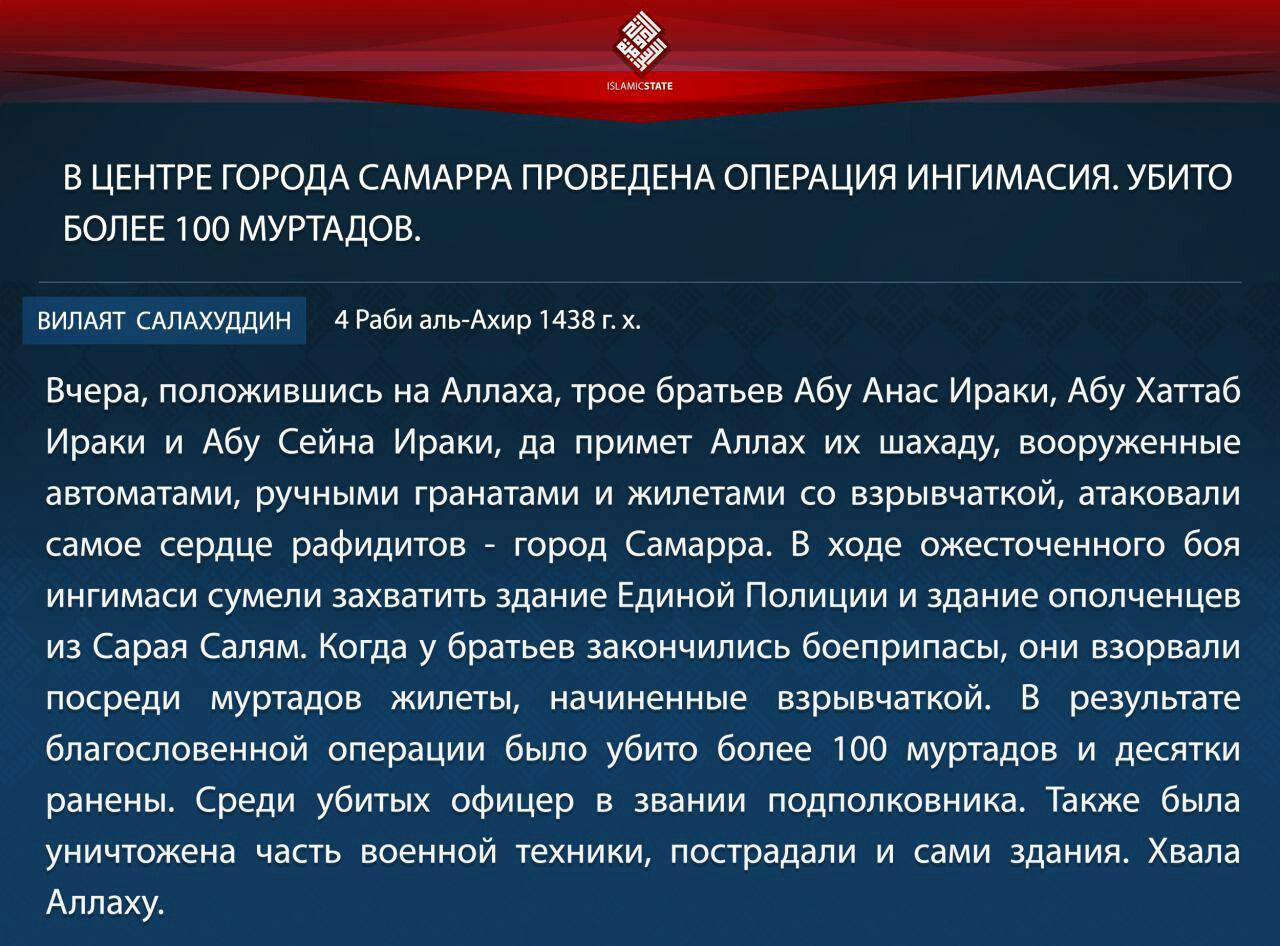 ISLAMICSTATE

В ЦЕНТРЕ ГОРОДА САМАРРА ПРОВЕДЕНА ОПЕРАЦИЯ ИНГИМАСИЯ. УБИТО БОЛЕЕ 100 МУРТАДОВ.

ВИЛАЯТ САЛАХУДДИН

4 Раби аль-Ахир 1438 г. х.

Вчера, положившись на Аллаха, трое братьев Абу Анас Ираки, Абу Хаттаб Ираки и Абу Сейна Ираки, да примет Аллах их шахаду, вооруженные автоматами, ручными гранатами и жилетами со взрывчаткой, атаковали самое сердце рафидитов - город Самарра. В ходе ожесточенного боя ингимаси сумели захватить здание Единой Полиции и здание ополченцев из Сарая Салям. Когда у братьев закончились боеприпасы, они взорвали посреди муртадов жилеты, начиненные взрывчаткой. В результате благословенной операции было убито более 100 муртадов и десятки ранены. Среди убитых офицер в звании подполковника. Также была уничтожена часть военной техники, пострадали и сами здания. Хвала Аллаху.